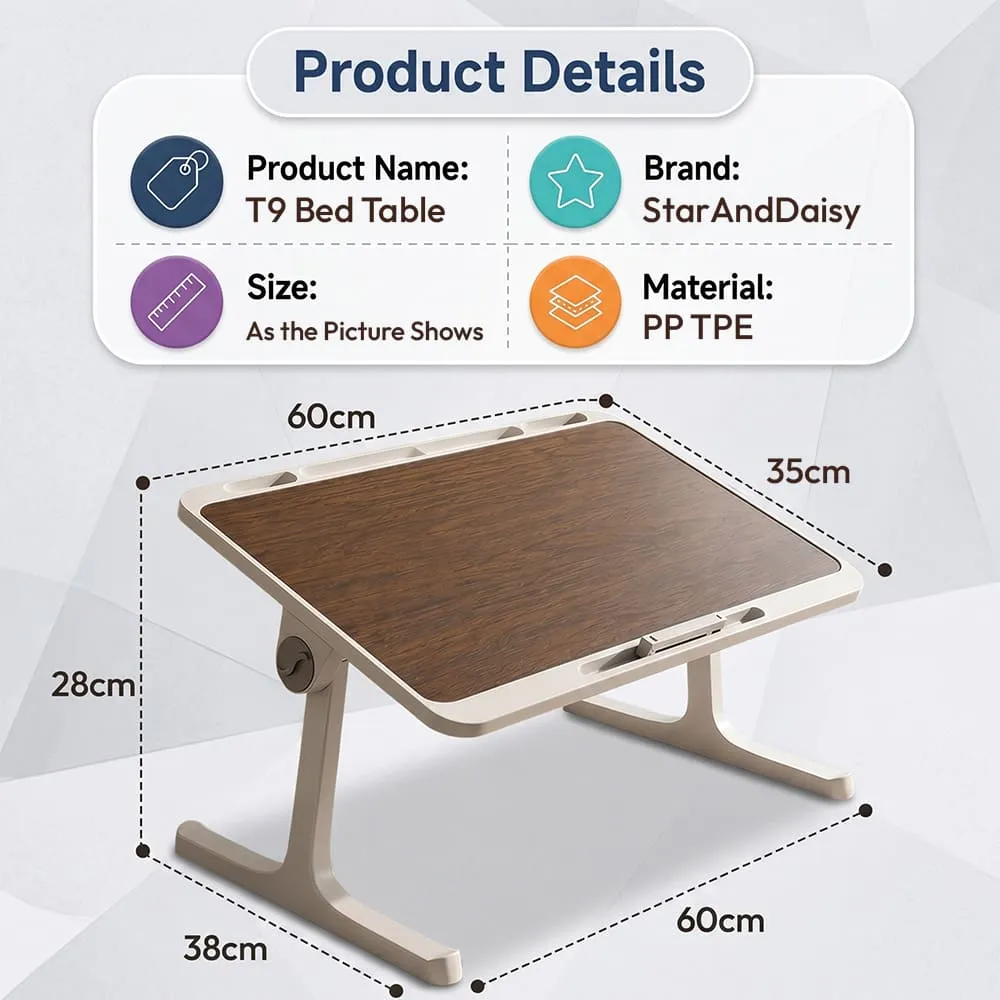 Product Details

Product Name:
T9 Bed Table

Brand:
StarAndDaisy

Size:
As the Picture Shows

Material:
PP TPE

60cm

35cm

28cm

38cm

60cm